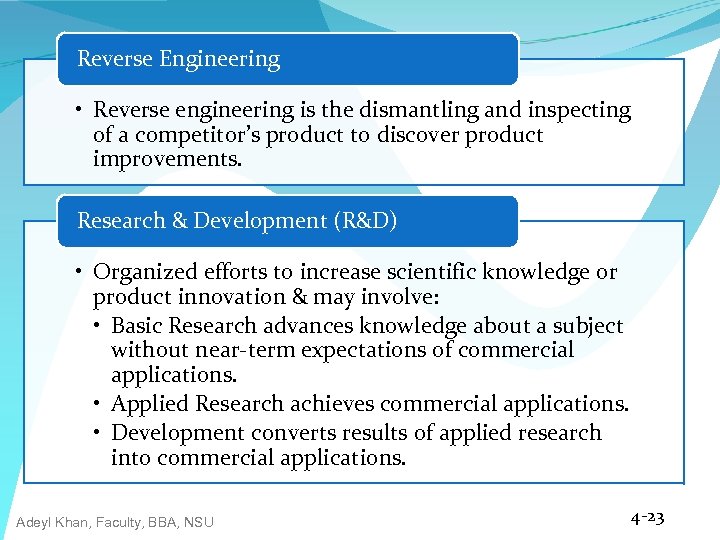 Reverse Engineering

• Reverse engineering is the dismantling and inspecting of a competitor's product to discover product improvements.

Research & Development (R&D)

• Organized efforts to increase scientific knowledge or product innovation & may involve:
  • Basic Research advances knowledge about a subject without near-term expectations of commercial applications.
  • Applied Research achieves commercial applications.
  • Development converts results of applied research into commercial applications.

Adeyl Khan, Faculty, BBA, NSU

4-23